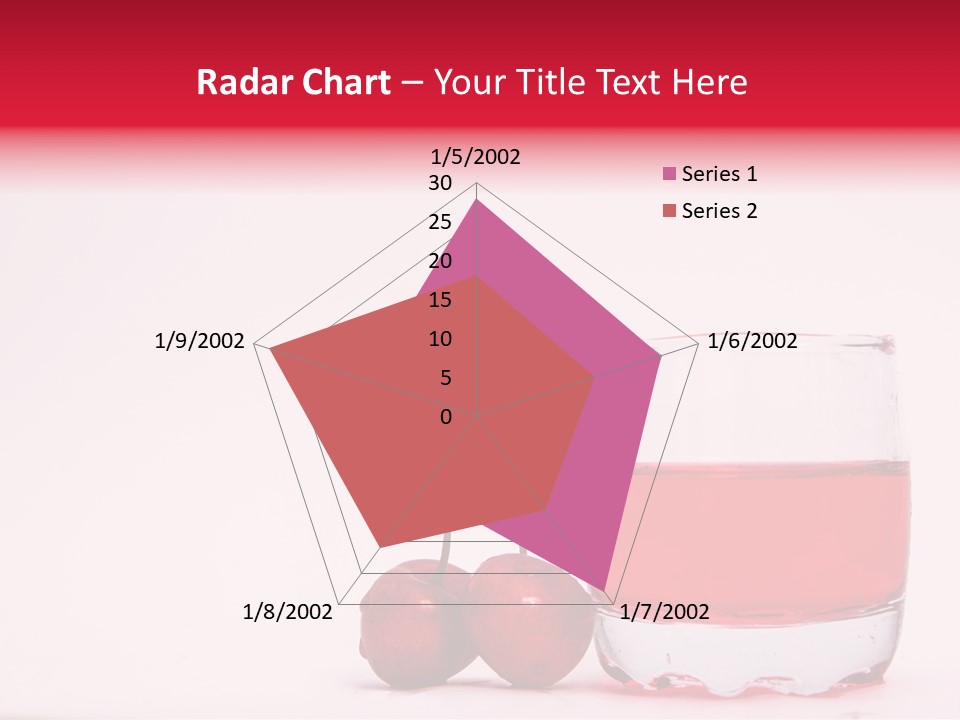 Radar Chart – Your Title Text Here

1/5/2002
30
25
20
15
10
5
0
1/6/2002
1/7/2002
1/8/2002
1/9/2002

Series 1
Series 2